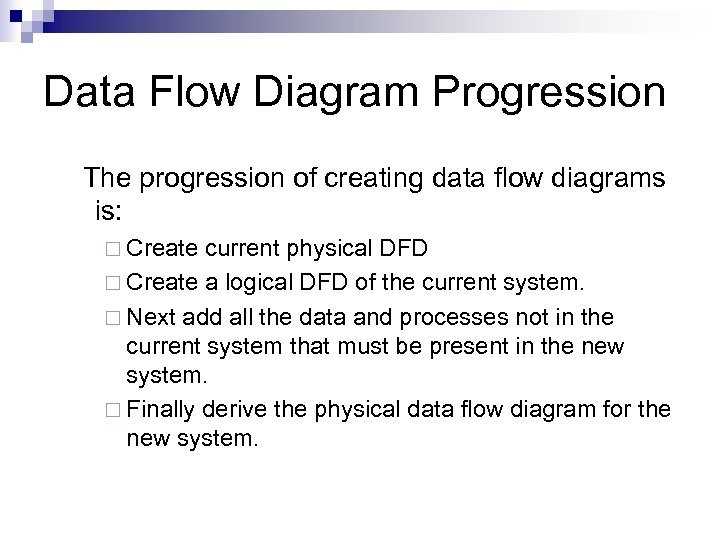 Data Flow Diagram Progression

The progression of creating data flow diagrams is:

□ Create current physical DFD
□ Create a logical DFD of the current system.
□ Next add all the data and processes not in the current system that must be present in the new system.
□ Finally derive the physical data flow diagram for the new system.